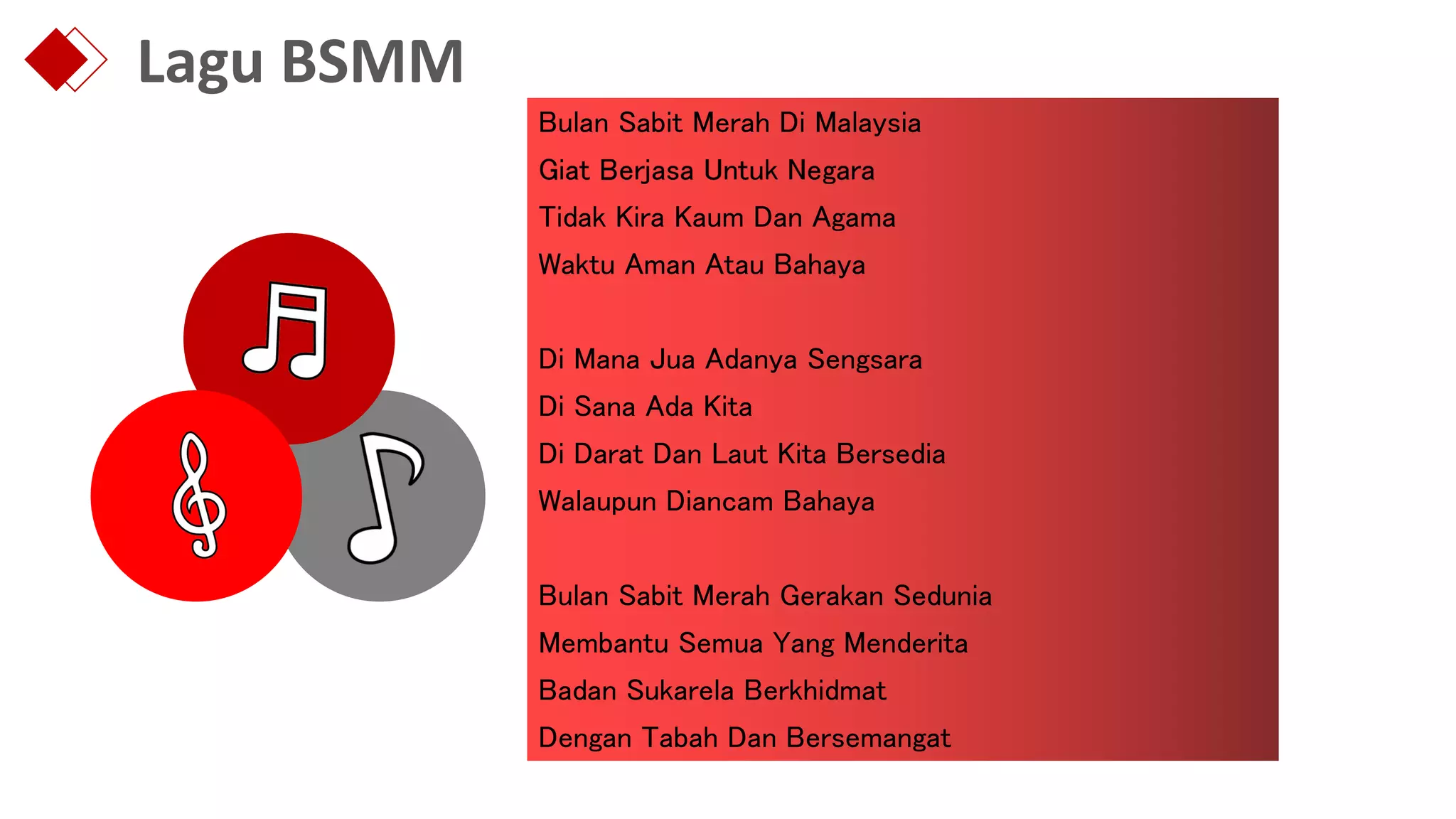 Lagu BSMM

Bulan Sabit Merah Di Malaysia
Giat Berjasa Untuk Negara
Tidak Kira Kaum Dan Agama
Waktu Aman Atau Bahaya

Di Mana Jua Adanya Sengsara
Di Sana Ada Kita
Di Darat Dan Laut Kita Bersedia
Walaupun Diancam Bahaya

Bulan Sabit Merah Gerakan Sedunia
Membantu Semua Yang Menderita
Badan Sukarela Berkhidmat
Dengan Tabah Dan Bersemangat